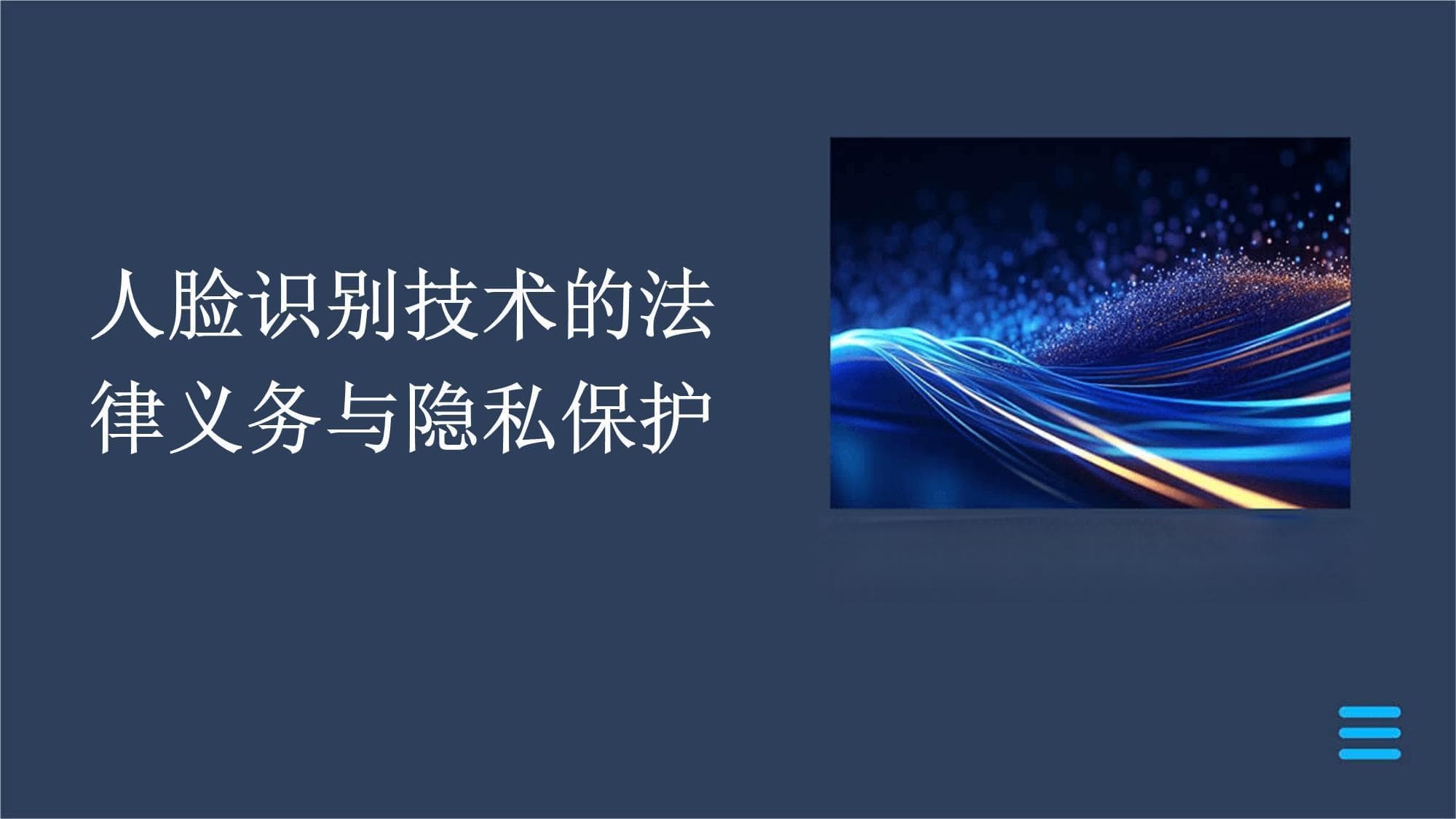 人脸识别技术的法律义务与隐私保护